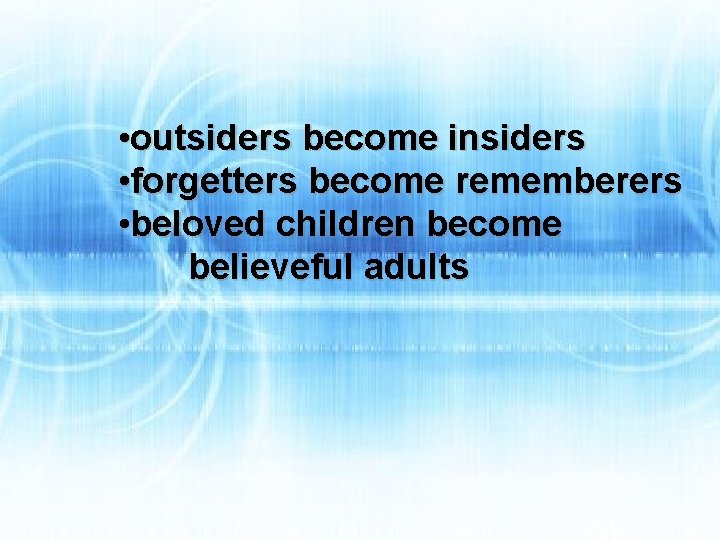 •outsiders become insiders
•forgetters become rememberers
•beloved children become believeful adults